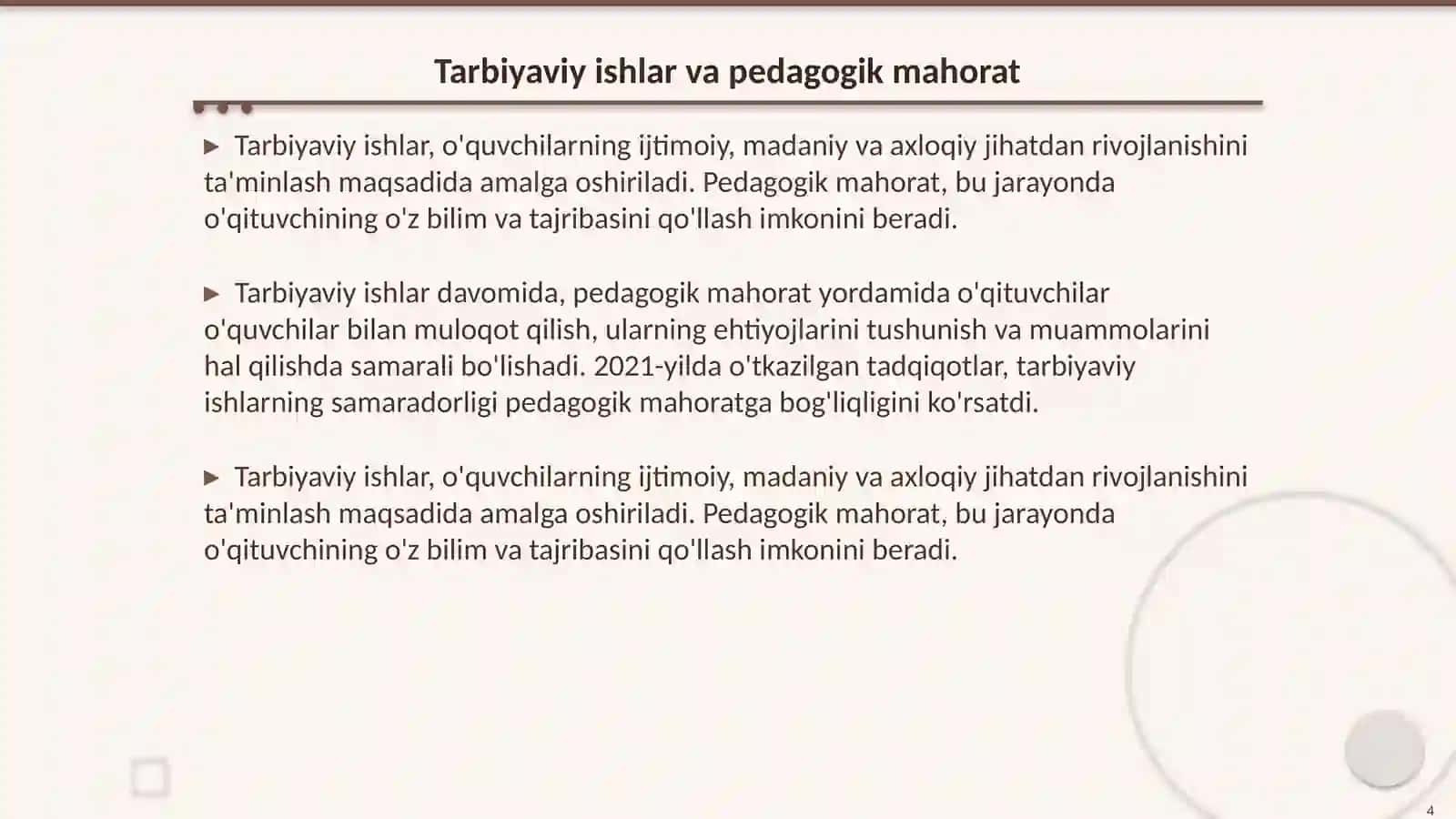 Tarbiyaviy ishlar va pedagogik mahorat

▶ Tarbiyaviy ishlar, o'quvchilarning ijtimoiy, madaniy va axloqiy jihatdan rivojlanishini ta'minlash maqsadida amalga oshiriladi. Pedagogik mahorat, bu jarayonda o'qituvchining o'z bilim va tajribasini qo'llash imkonini beradi.

▶ Tarbiyaviy ishlar davomida, pedagogik mahorat yordamida o'qituvchilar o'quvchilar bilan muloqot qilish, ularning ehtiyojlarini tushunish va muammolarini hal qilishda samarali bo'lishadi. 2021-yilda o'tkazilgan tadqiqotlar, tarbiyaviy ishlarning samaradorligi pedagogik mahoratga bog'liqligini ko'rsatdi.

▶ Tarbiyaviy ishlar, o'quvchilarning ijtimoiy, madaniy va axloqiy jihatdan rivojlanishini ta'minlash maqsadida amalga oshiriladi. Pedagogik mahorat, bu jarayonda o'qituvchining o'z bilim va tajribasini qo'llash imkonini beradi.

4